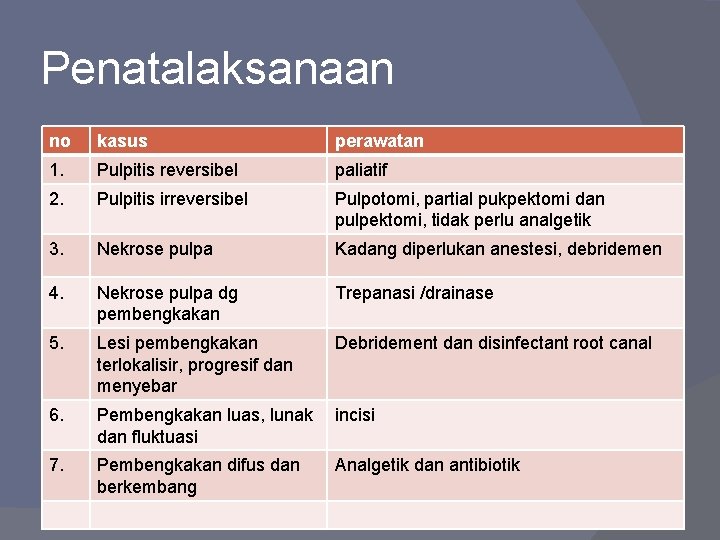 Penatalaksanaan

| no | kasus | perawatan |
|---|---|---|
| 1. | Pulpitis reversibel | paliatif |
| 2. | Pulpitis irreversibel | Pulpotomi, partial pukpektomi dan pulpektomi, tidak perlu analgetik |
| 3. | Nekrose pulpa | Kadang diperlukan anestesi, debridemen |
| 4. | Nekrose pulpa dg pembengkakan | Trepanasi /drainase |
| 5. | Lesi pembengkakan terlokalisir, progresif dan menyebar | Debridement dan disinfectant root canal |
| 6. | Pembengkakan luas, lunak dan fluktuasi | incisi |
| 7. | Pembengkakan difus dan berkembang | Analgetik dan antibiotik |
| | | |